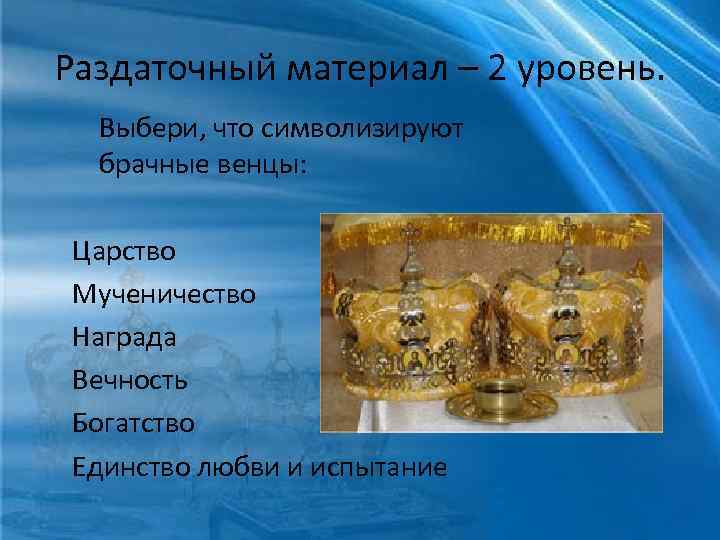 Раздаточный материал – 2 уровень.

Выбери, что символизируют брачные венцы:

Царство

Мученичество

Награда

Вечность

Богатство

Единство любви и испытание